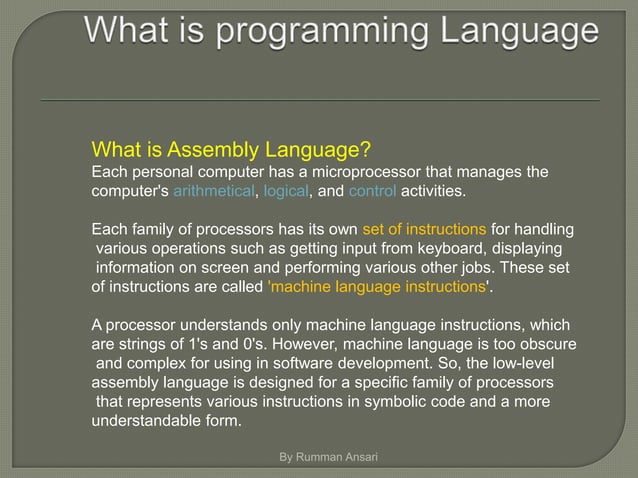 What is programming Language

What is Assembly Language?
Each personal computer has a microprocessor that manages the computer's arithmetical, logical, and control activities.

Each family of processors has its own set of instructions for handling various operations such as getting input from keyboard, displaying information on screen and performing various other jobs. These set of instructions are called 'machine language instructions'.

A processor understands only machine language instructions, which are strings of 1's and 0's. However, machine language is too obscure and complex for using in software development. So, the low-level assembly language is designed for a specific family of processors that represents various instructions in symbolic code and a more understandable form.

By Rumman Ansari